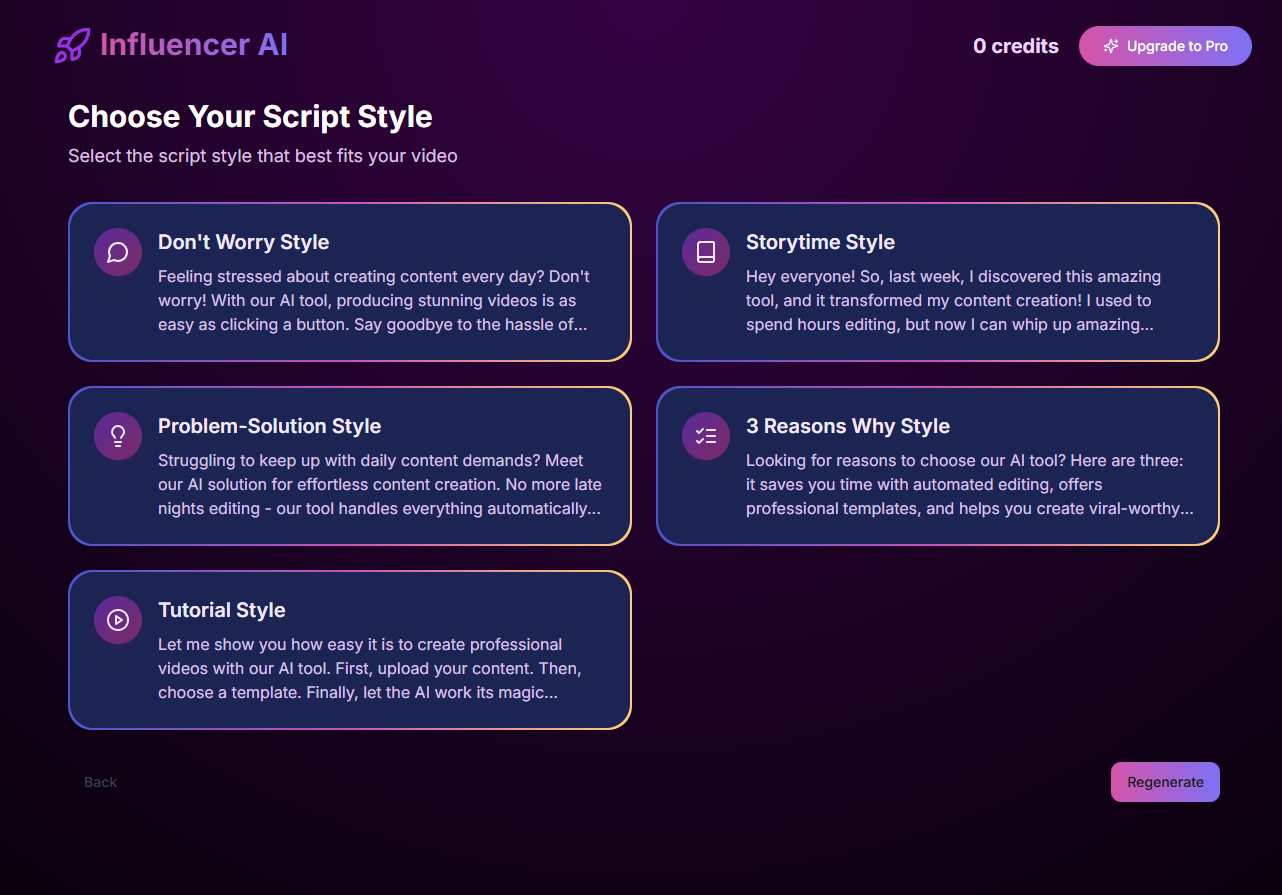 Influencer AI

0 credits

Upgrade to Pro

Choose Your Script Style

Select the script style that best fits your video

Don't Worry Style

Feeling stressed about creating content every day? Don't worry! With our AI tool, producing stunning videos is as easy as clicking a button. Say goodbye to the hassle of...

Storytime Style

Hey everyone! So, last week, I discovered this amazing tool, and it transformed my content creation! I used to spend hours editing, but now I can whip up amazing...

Problem-Solution Style

Struggling to keep up with daily content demands? Meet our AI solution for effortless content creation. No more late nights editing - our tool handles everything automatically...

3 Reasons Why Style

Looking for reasons to choose our AI tool? Here are three: it saves you time with automated editing, offers professional templates, and helps you create viral-worthy...

Tutorial Style

Let me show you how easy it is to create professional videos with our AI tool. First, upload your content. Then, choose a template. Finally, let the AI work its magic...

Back

Regenerate